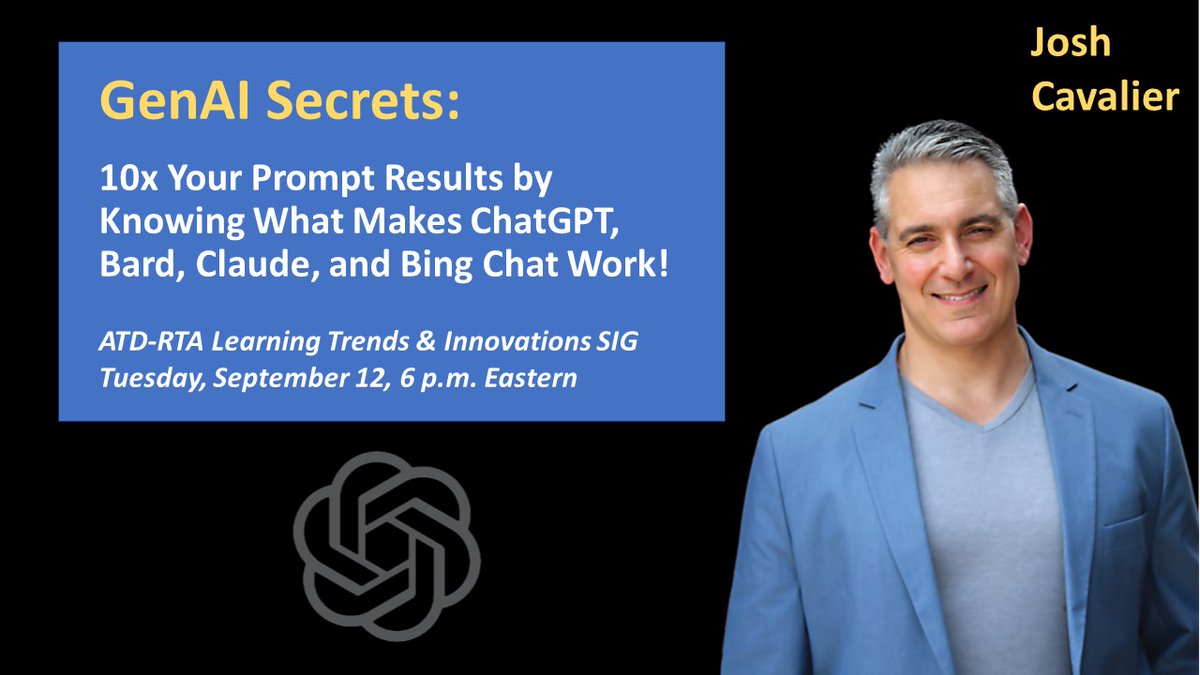 GenAI Secrets:

10x Your Prompt Results by Knowing What Makes ChatGPT, Bard, Claude, and Bing Chat Work!

ATD-RTA Learning Trends & Innovations SIG
Tuesday, September 12, 6 p.m. Eastern

Josh Cavalier